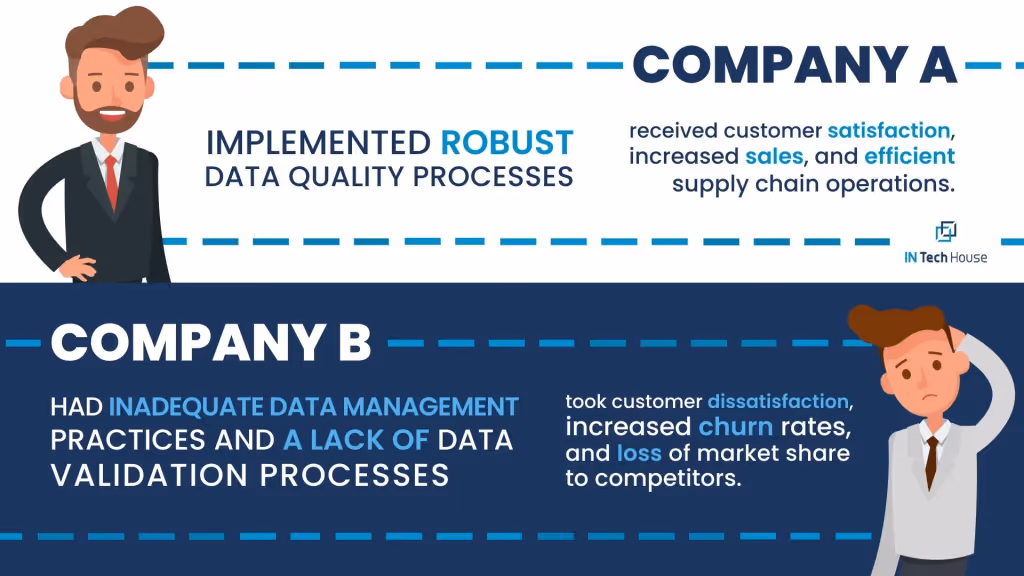 COMPANY A

IMPLEMENTED ROBUST DATA QUALITY PROCESSES

received customer satisfaction, increased sales, and efficient supply chain operations.

IN Tech House

COMPANY B

HAD INADEQUATE DATA MANAGEMENT PRACTICES AND A LACK OF DATA VALIDATION PROCESSES

took customer dissatisfaction, increased churn rates, and loss of market share to competitors.